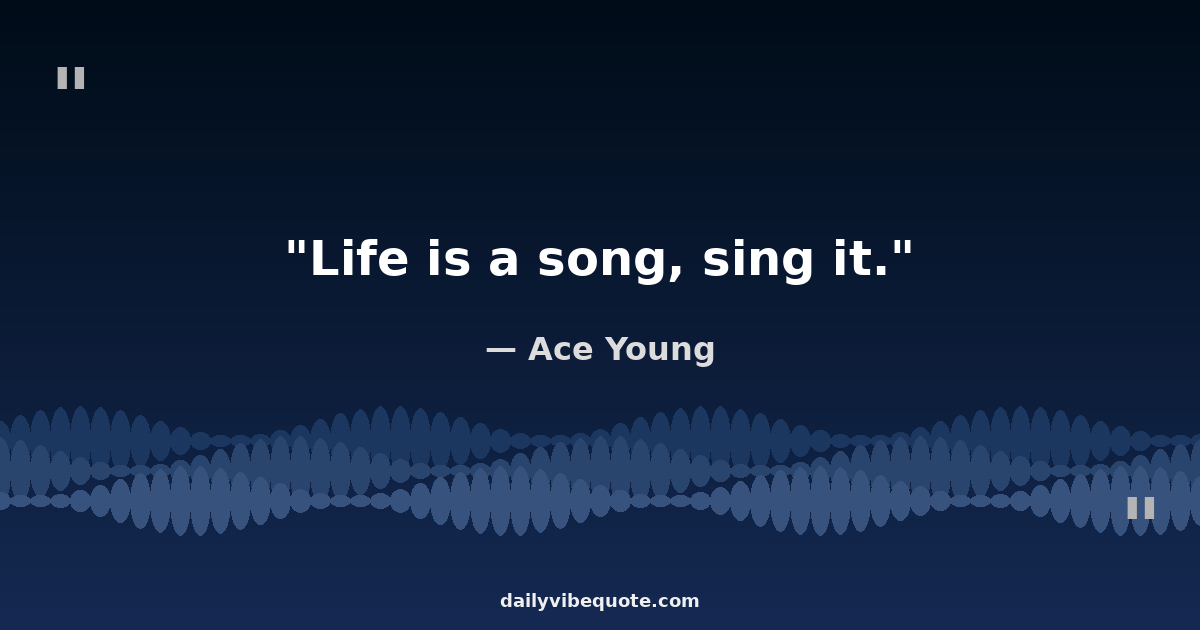 "

"Life is a song, sing it."

— Ace Young

"

dailyvibequote.com